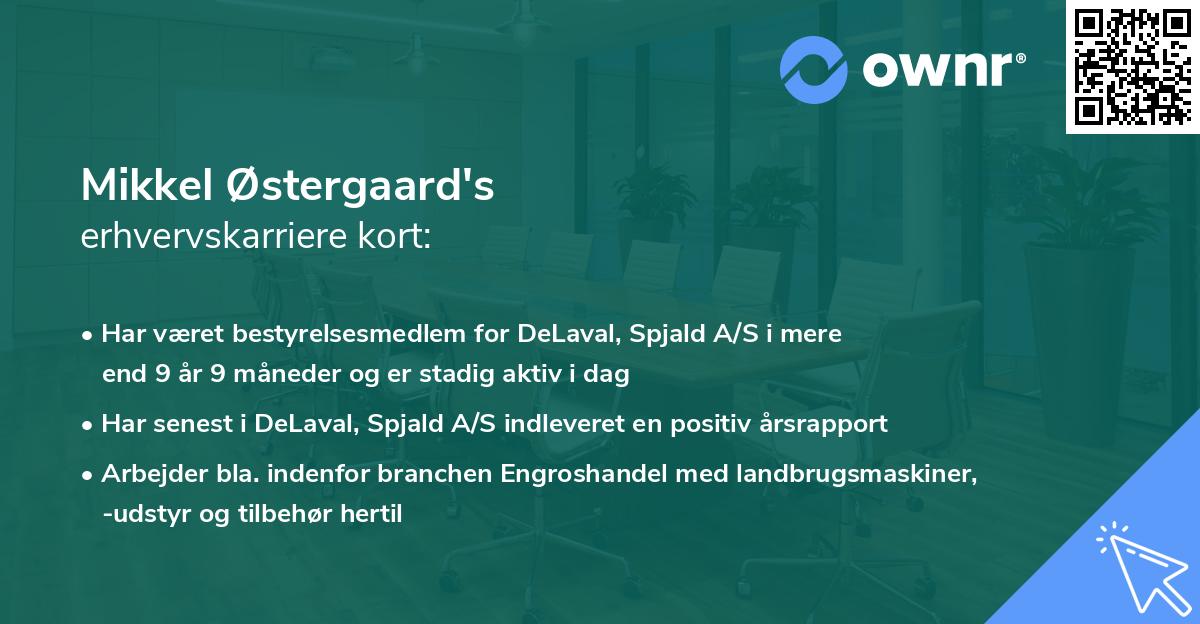 ownr®

Mikkel Østergaard's
erhvervskarriere kort:

• Har været bestyrelsesmedlem for DeLaval, Spjald A/S i mere end 9 år 9 måneder og er stadig aktiv i dag

• Har senest i DeLaval, Spjald A/S indleveret en positiv årsrapport

• Arbejder bla. indenfor branchen Engroshandel med landbrugsmaskiner, -udstyr og tilbehør hertil